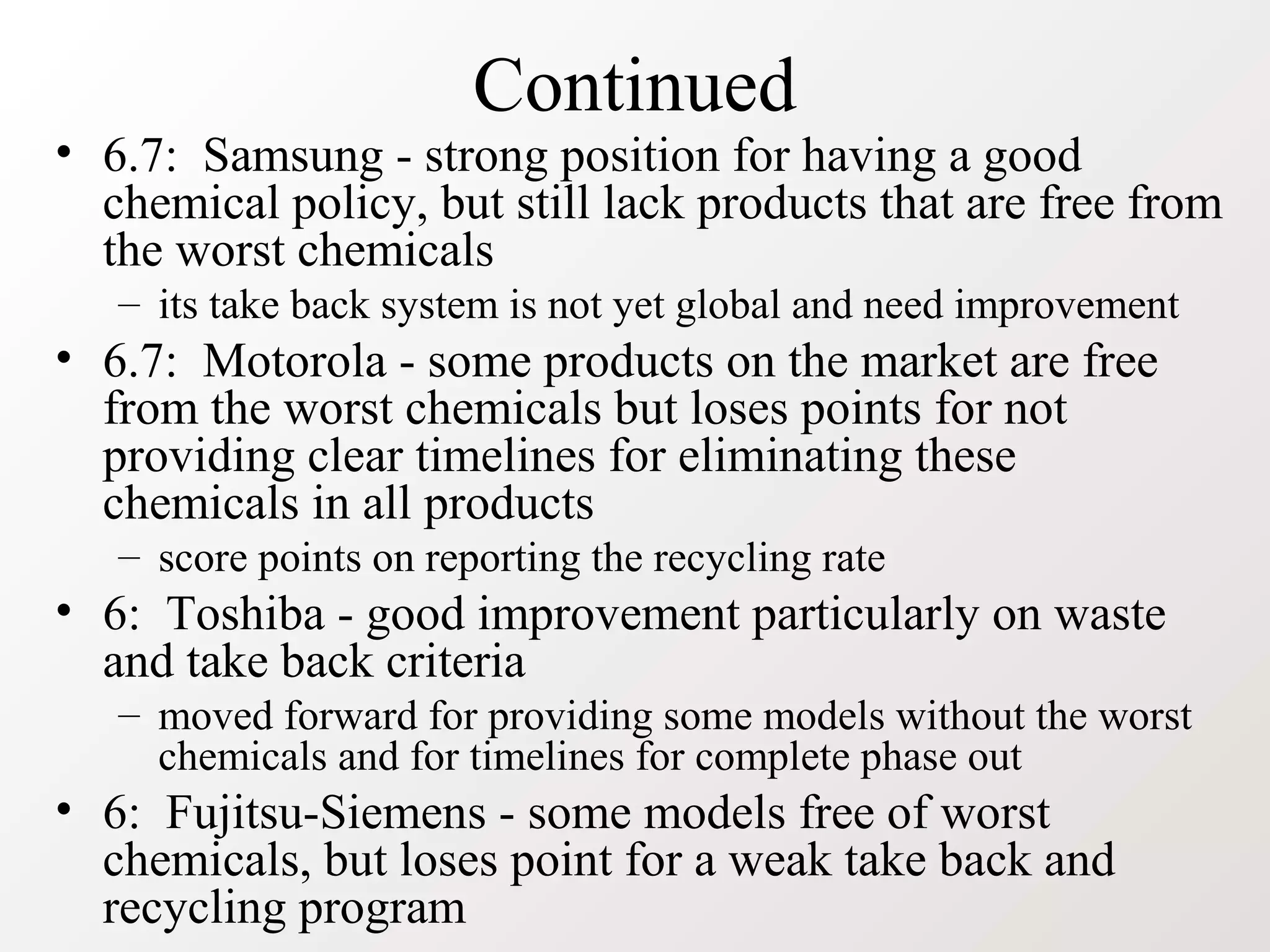 Continued

• 6.7: Samsung - strong position for having a good chemical policy, but still lack products that are free from the worst chemicals

– its take back system is not yet global and need improvement

• 6.7: Motorola - some products on the market are free from the worst chemicals but loses points for not providing clear timelines for eliminating these chemicals in all products

– score points on reporting the recycling rate

• 6: Toshiba - good improvement particularly on waste and take back criteria

– moved forward for providing some models without the worst chemicals and for timelines for complete phase out

• 6: Fujitsu-Siemens - some models free of worst chemicals, but loses point for a weak take back and recycling program